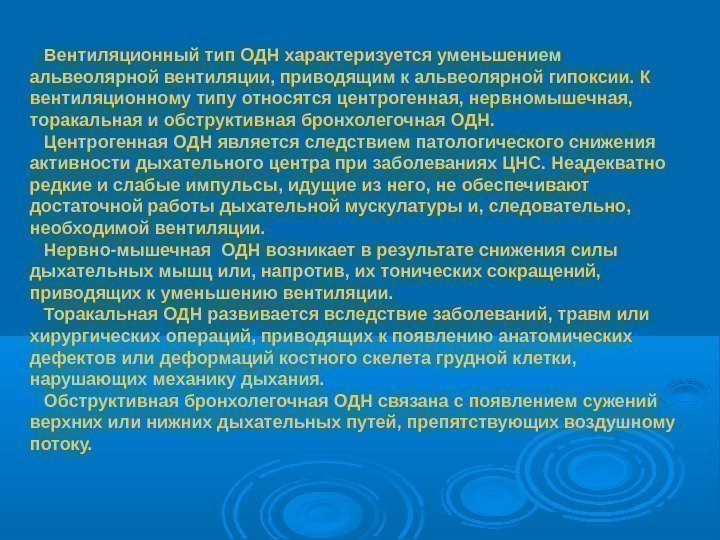 Вентиляционный тип ОДН характеризуется уменьшением альвеолярной вентиляции, приводящим к альвеолярной гипоксии. К вентиляционному типу относятся центрогенная, нервномышечная, торакальная и обструктивная бронхолегочная ОДН.

Центрогенная ОДН является следствием патологического снижения активности дыхательного центра при заболеваниях ЦНС. Неадекватно редкие и слабые импульсы, идущие из него, не обеспечивают достаточной работы дыхательной мускулатуры и, следовательно, необходимой вентиляции.

Нервно-мышечная ОДН возникает в результате снижения силы дыхательных мышц или, напротив, их тонических сокращений, приводящих к уменьшению вентиляции.

Торакальная ОДН развивается вследствие заболеваний, травм или хирургических операций, приводящих к появлению анатомических дефектов или деформаций костного скелета грудной клетки, нарушающих механику дыхания.

Обструктивная бронхолегочная ОДН связана с появлением сужений верхних или нижних дыхательных путей, препятствующих воздушному потоку.